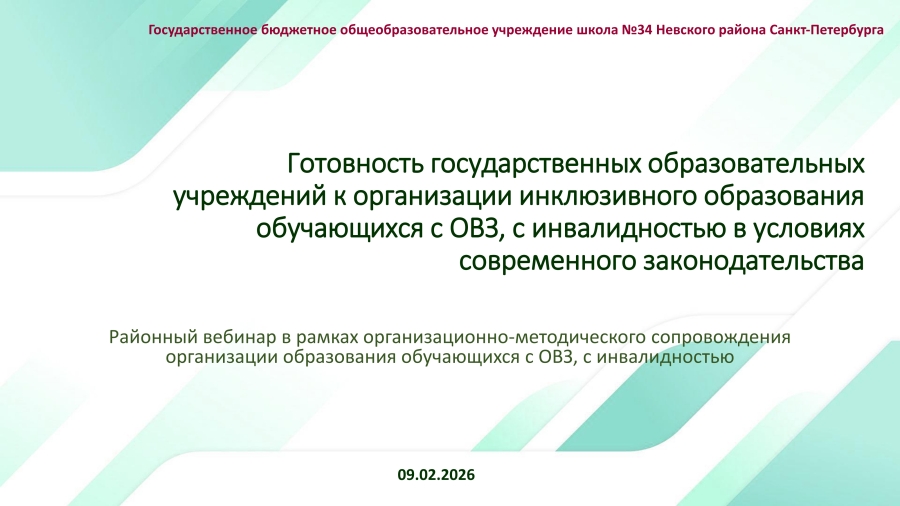 Государственное бюджетное общеобразовательное учреждение школа №34 Невского района Санкт-Петербурга

Готовность государственных образовательных учреждений к организации инклюзивного образования обучающихся с ОВЗ, с инвалидностью в условиях современного законодательства

Районный вебинар в рамках организационно-методического сопровождения организации образования обучающихся с ОВЗ, с инвалидностью

09.02.2026